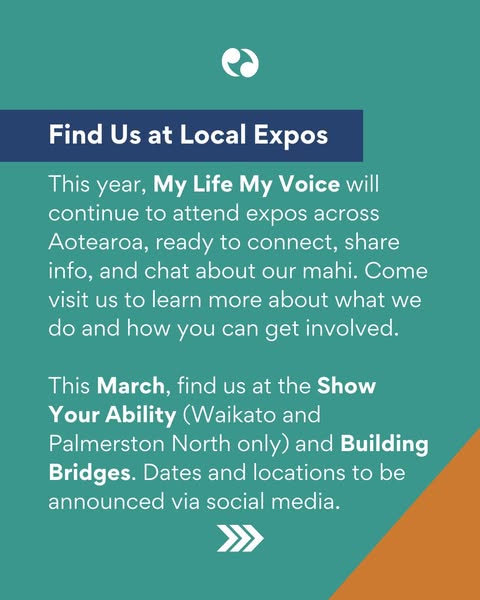 Find Us at Local Expos

This year, My Life My Voice will continue to attend expos across Aotearoa, ready to connect, share info, and chat about our mahi. Come visit us to learn more about what we do and how you can get involved.

This March, find us at the Show Your Ability (Waikato and Palmerston North only) and Building Bridges. Dates and locations to be announced via social media.